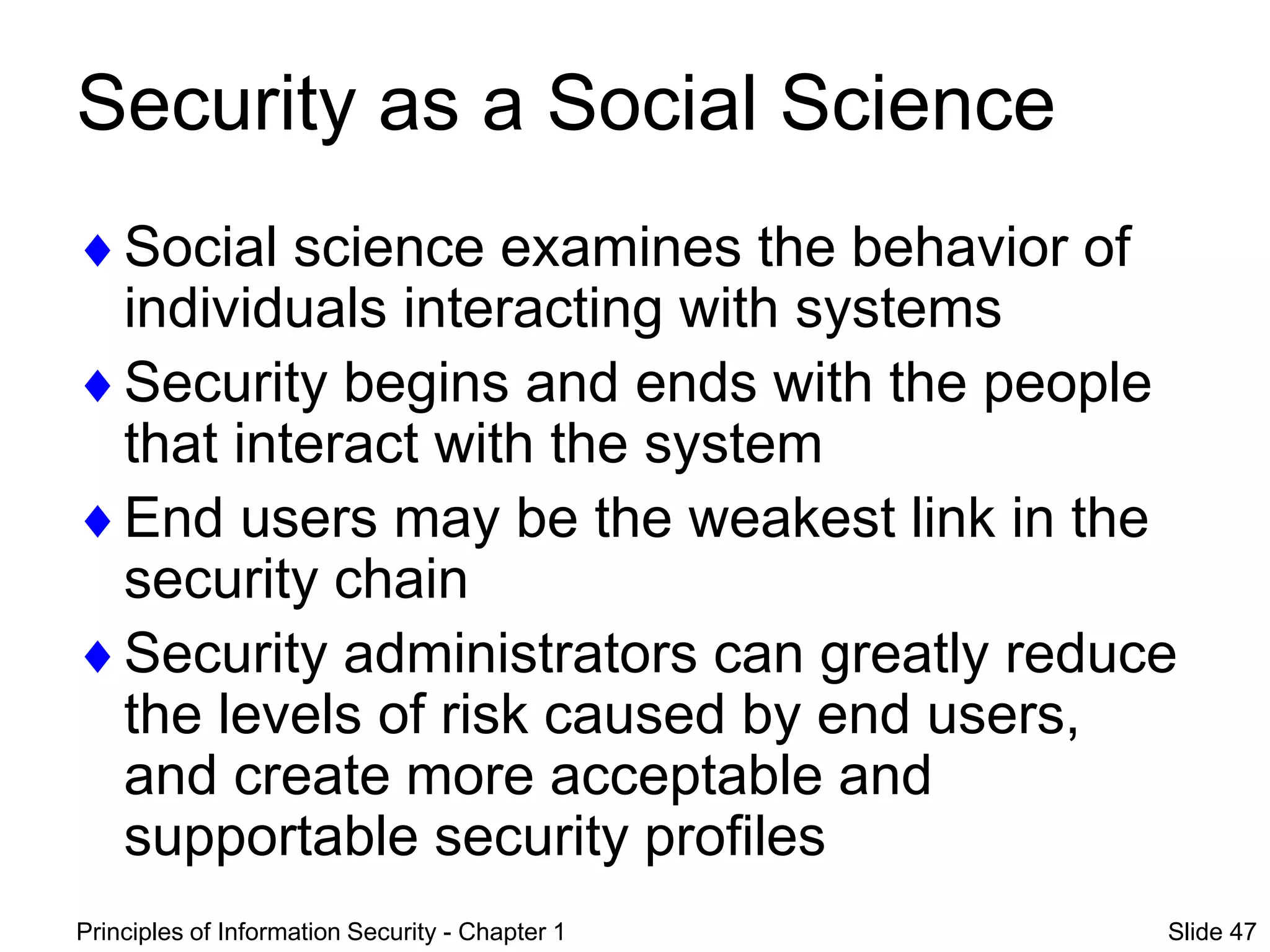 Security as a Social Science

♦ Social science examines the behavior of individuals interacting with systems

♦ Security begins and ends with the people that interact with the system

♦ End users may be the weakest link in the security chain

♦ Security administrators can greatly reduce the levels of risk caused by end users, and create more acceptable and supportable security profiles

Principles of Information Security - Chapter 1

Slide 47